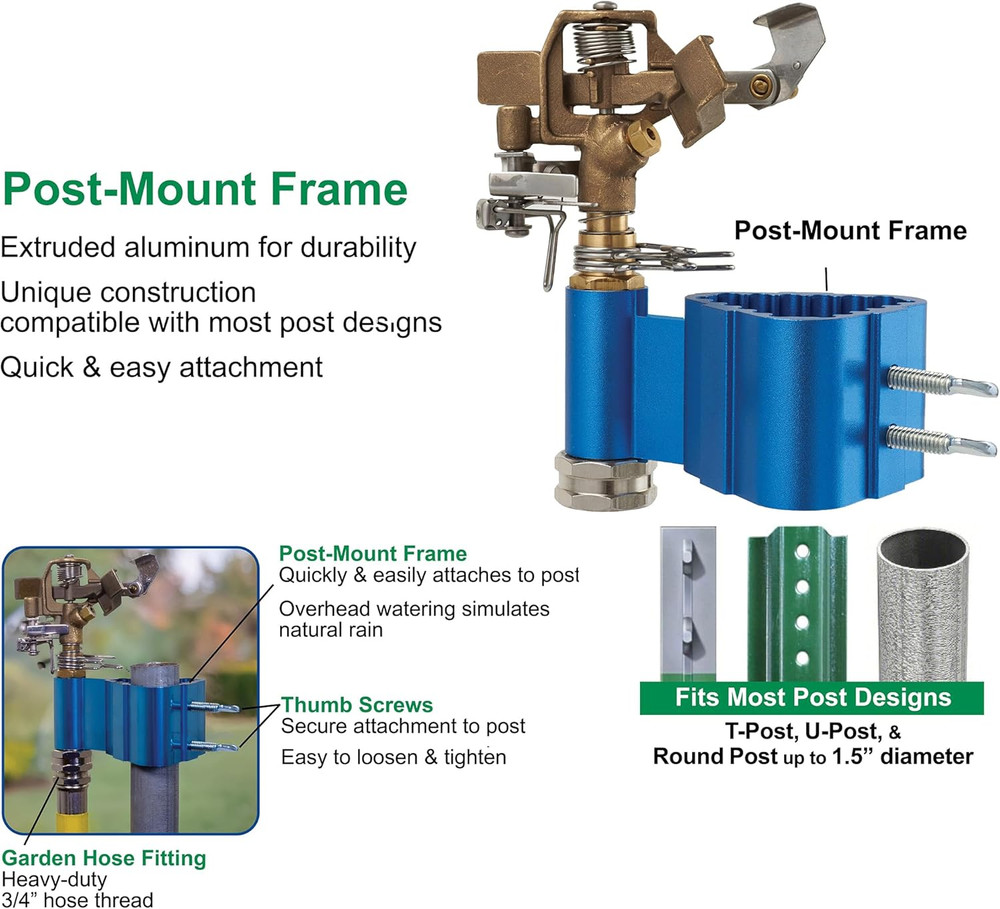 Post-Mount Frame

Extruded aluminum for durability

Unique construction compatible with most post designs

Quick & easy attachment

Post-Mount Frame

Post-Mount Frame
Quickly & easily attaches to post

Overhead watering simulates natural rain

Thumb Screws
Secure attachment to post

Easy to loosen & tighten

Garden Hose Fitting
Heavy-duty
3/4" hose thread

Fits Most Post Designs

T-Post, U-Post, &
Round Post up to 1.5" diameter